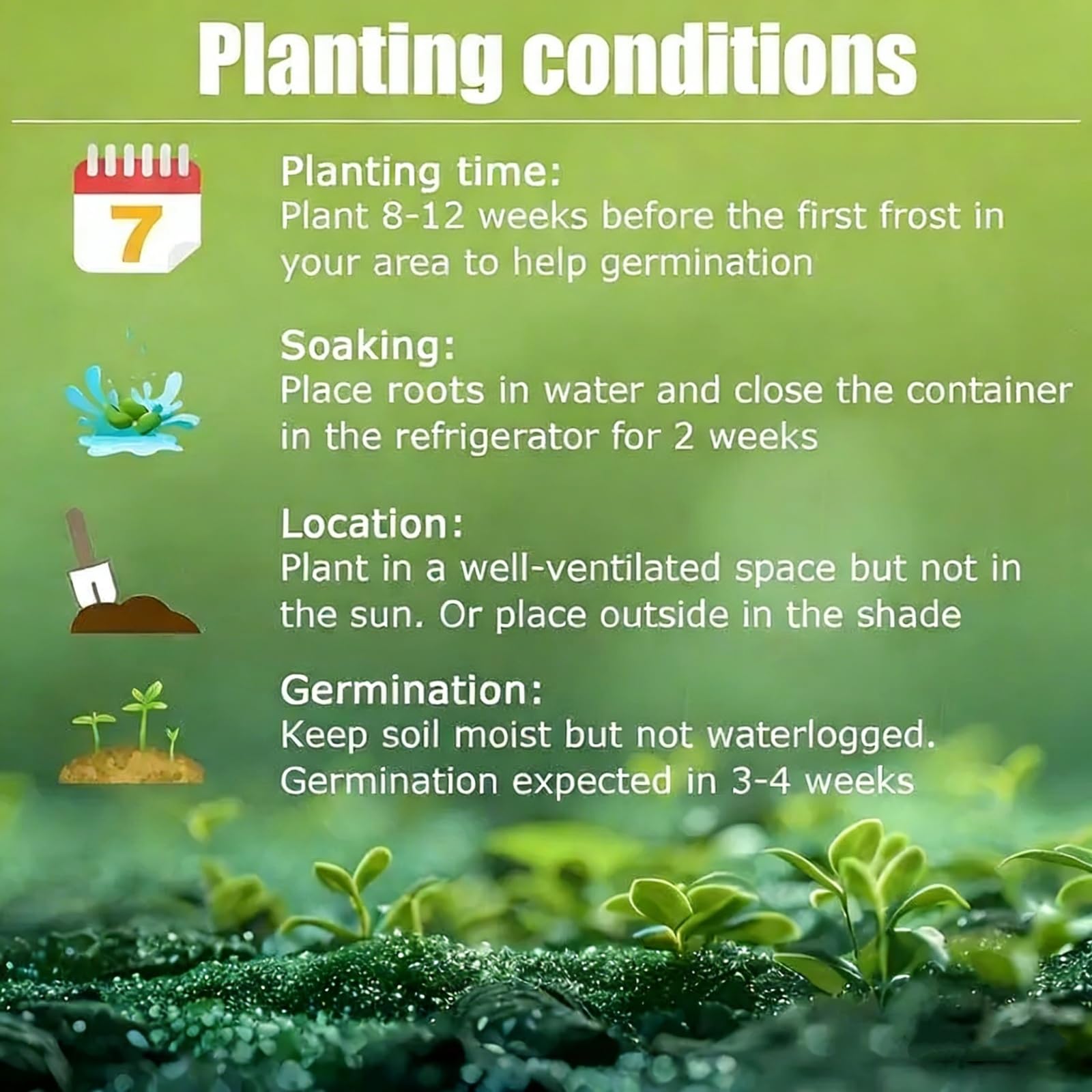 Planting conditions

7

Planting time:
Plant 8-12 weeks before the first frost in your area to help germination

Soaking:
Place roots in water and close the container in the refrigerator for 2 weeks

Location:
Plant in a well-ventilated space but not in the sun. Or place outside in the shade

Germination:
Keep soil moist but not waterlogged. Germination expected in 3-4 weeks